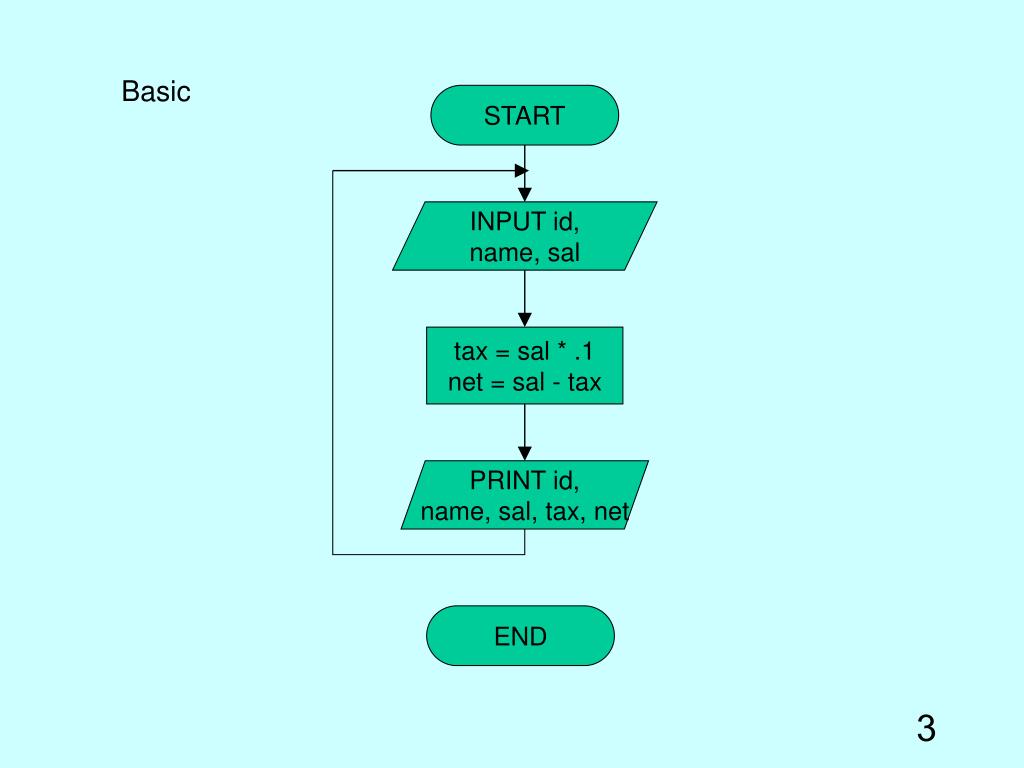 Basic

START

INPUT id, name, sal

tax = sal * .1
net = sal - tax

PRINT id, name, sal, tax, net

END

3